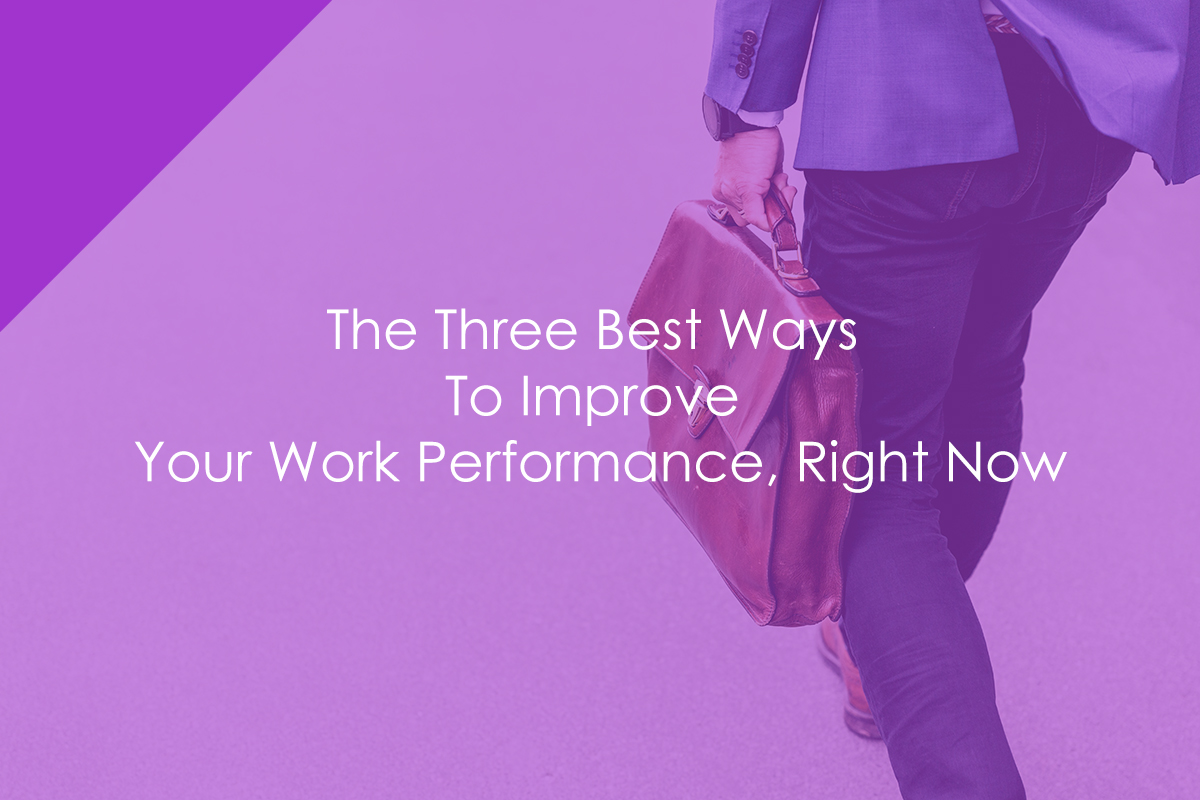 The Three Best Ways
To Improve
Your Work Performance, Right Now